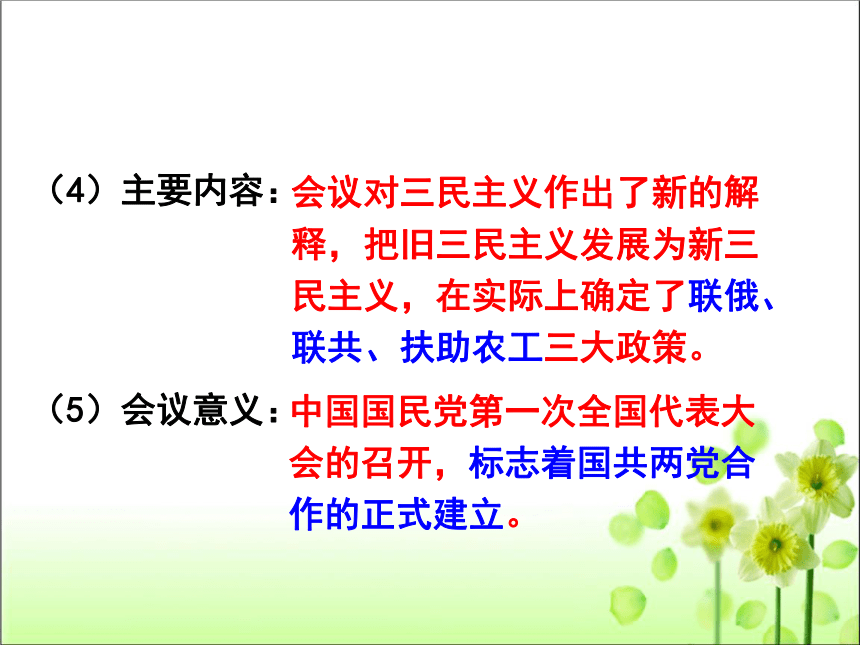 （4）主要内容：会议对三民主义作出了新的解释，把旧三民主义发展为新三民主义，在实际上确定了联俄、联共、扶助农工三大政策。

（5）会议意义：中国国民党第一次全国代表大会的召开，标志着国共两党合作的正式建立。